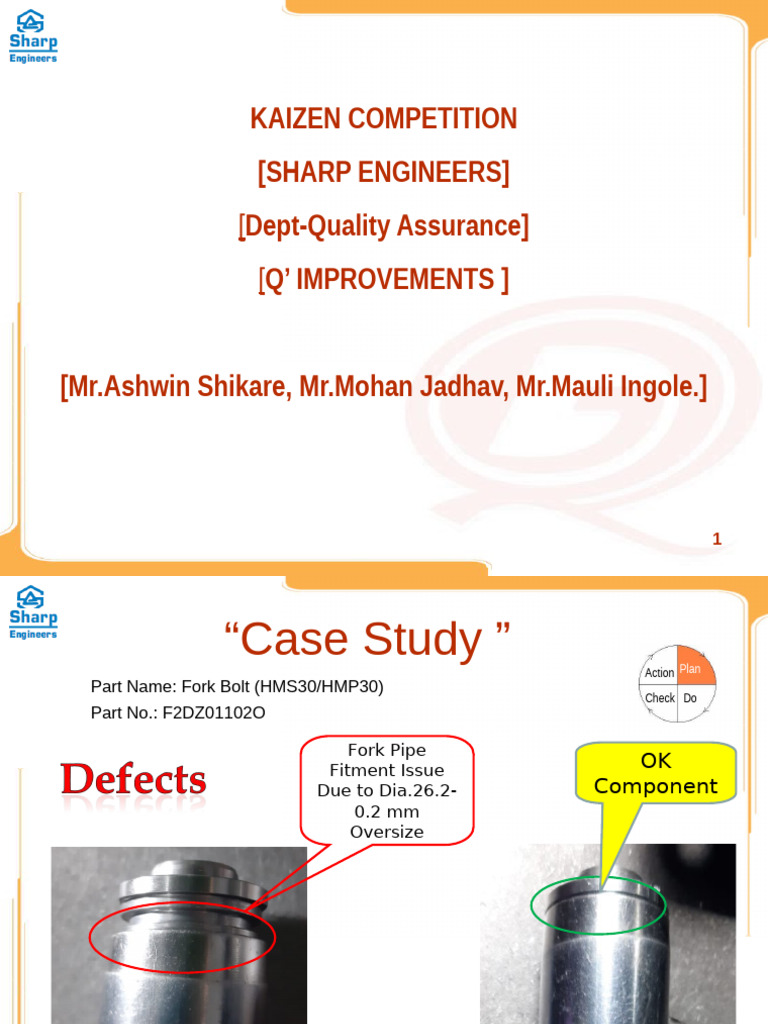 Sharp Engineers

KAIZEN COMPETITION

[SHARP ENGINEERS]

[Dept-Quality Assurance]

[Q' IMPROVEMENTS ]

[Mr.Ashwin Shikare, Mr.Mohan Jadhav, Mr.Mauli Ingole.]

1

Sharp Engineers

"Case Study "

Part Name: Fork Bolt (HMS30/HMP30)
Part No.: F2DZ01102O

Action Plan
Check Do

Defects

Fork Pipe Fitment Issue Due to Dia.26.2-0.2 mm Oversize

OK Component